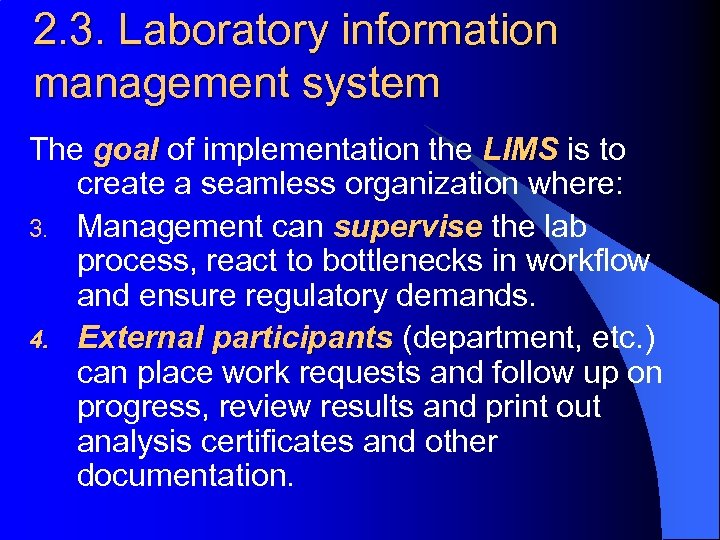 2.3. Laboratory information management system

The goal of implementation the LIMS is to create a seamless organization where:

3. Management can supervise the lab process, react to bottlenecks in workflow and ensure regulatory demands.

4. External participants (department, etc.) can place work requests and follow up on progress, review results and print out analysis certificates and other documentation.